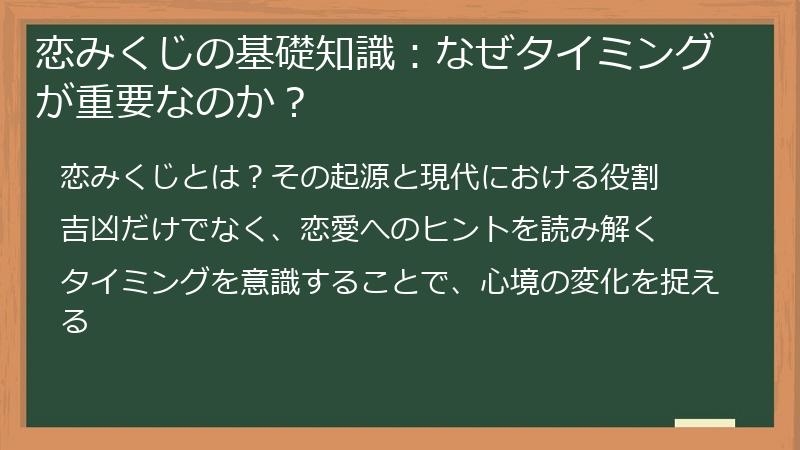 恋みくじの基礎知識：なぜタイミングが重要なのか？

恋みくじとは？その起源と現代における役割

吉凶だけでなく、恋愛へのヒントを読み解く

タイミングを意識することで、心境の変化を捉える